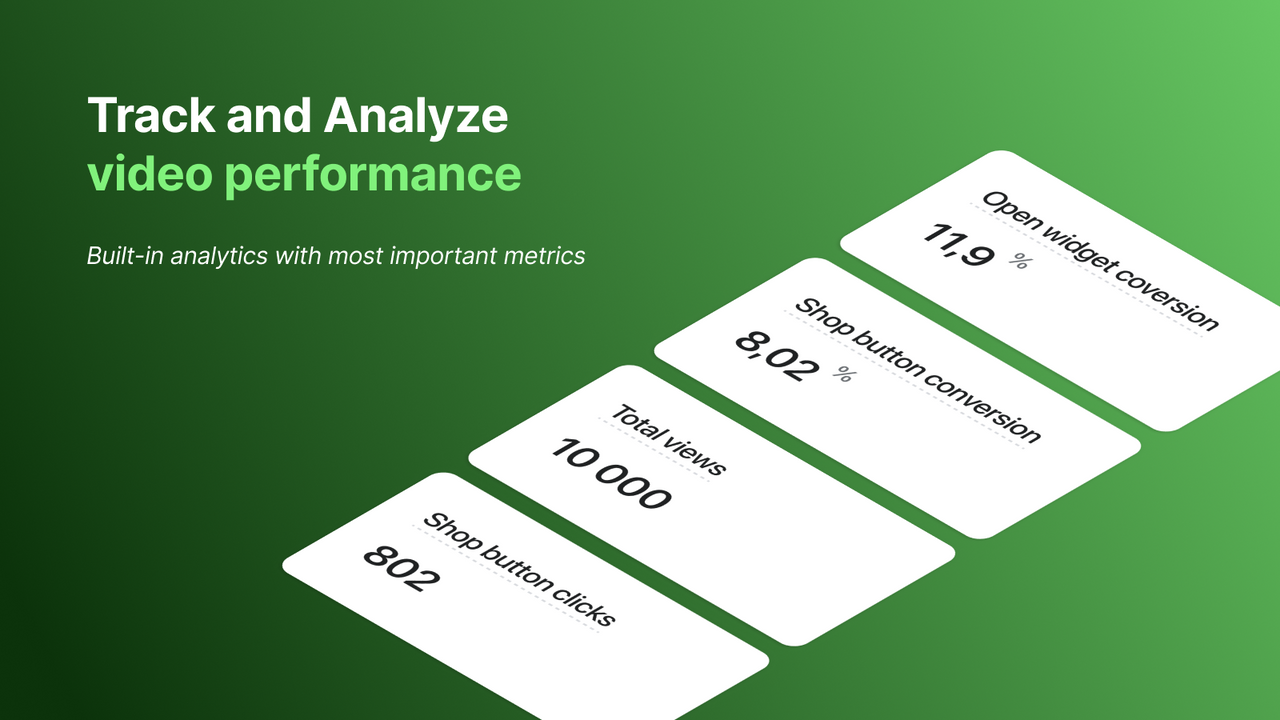 Track and Analyze
video performance

Built-in analytics with most important metrics

Open widget coversion
11,9 %

Shop button conversion
8,02 %

Total views
10 000

Shop button clicks
802